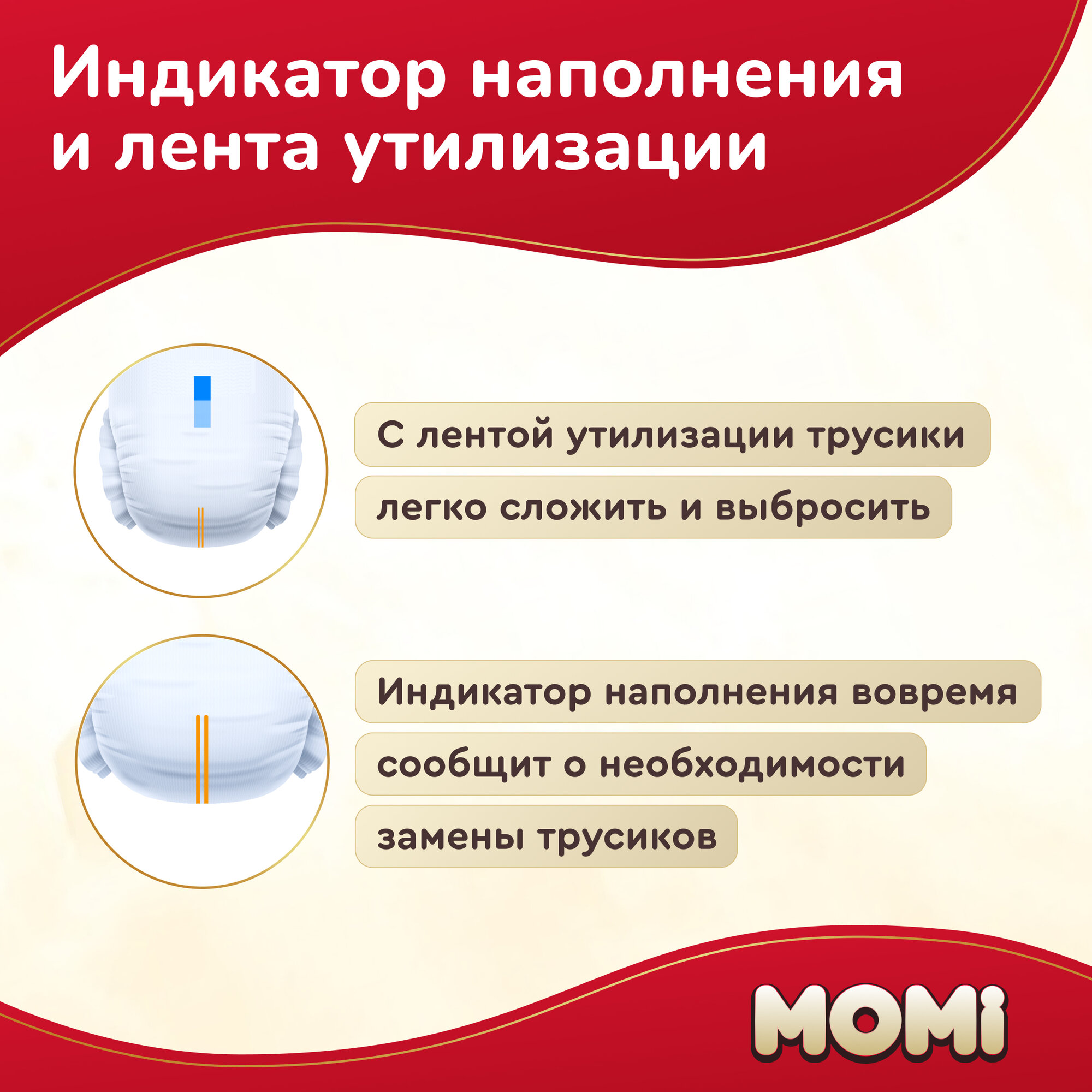 Индикатор наполнения и лента утилизации

С лентой утилизации трусики легко сложить и выбросить

Индикатор наполнения вовремя сообщит о необходимости замены трусиков

MOMi